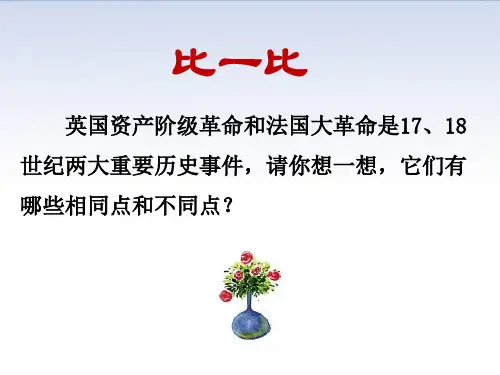 比一比

英国资产阶级革命和法国大革命是17、18世纪两大重要历史事件，请你想一想，它们有哪些相同点和不同点？